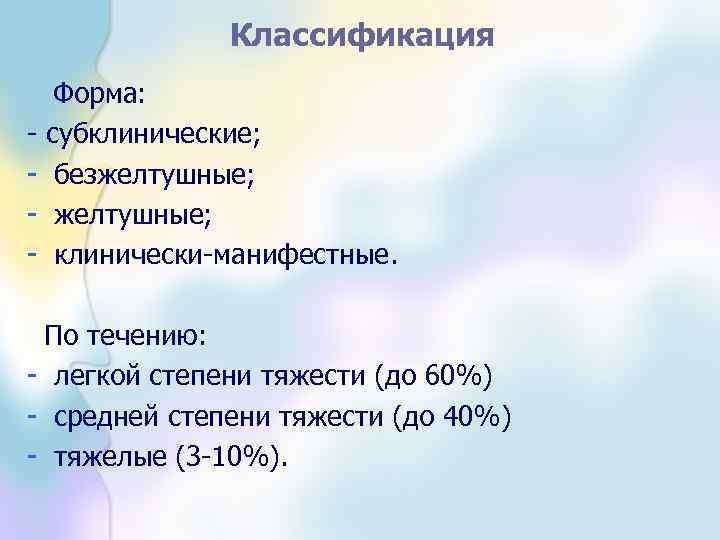 Классификация

Форма:
- субклинические;
- безжелтушные;
- желтушные;
- клинически-манифестные.

По течению:
- легкой степени тяжести (до 60%)
- средней степени тяжести (до 40%)
- тяжелые (3-10%).